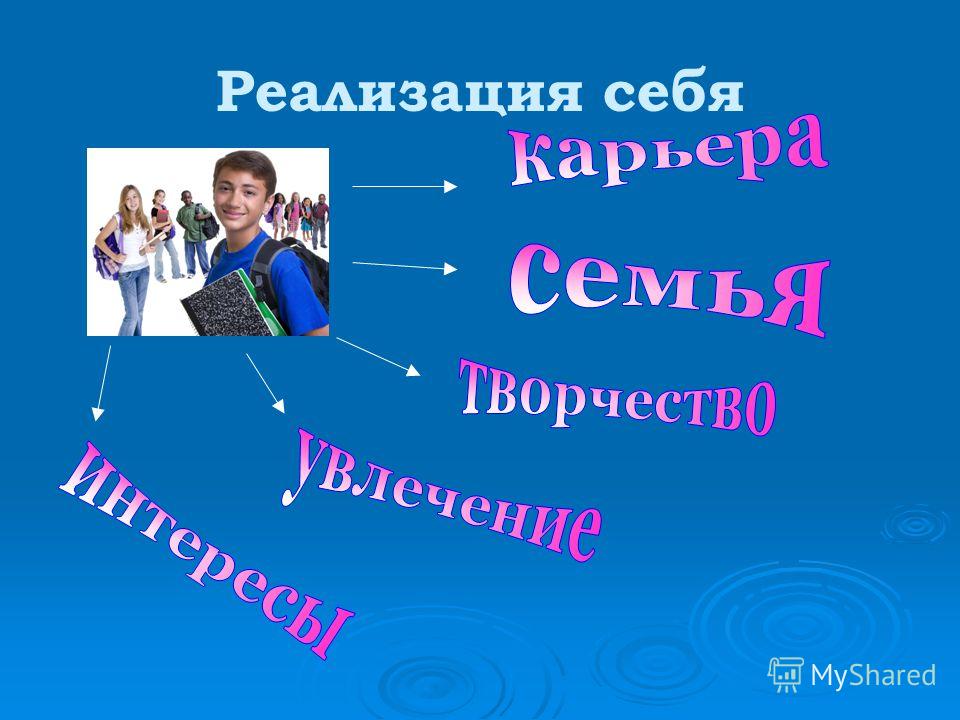 Реализация себя

карьера

семья

творчество

увлечение

интересы

MyShared